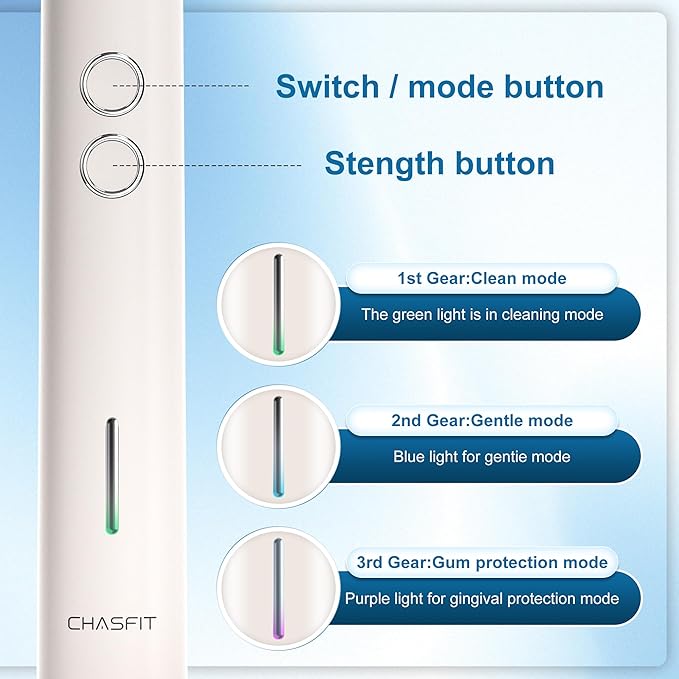 Switch / mode button

Stength button

1st Gear:Clean mode

The green light is in cleaning mode

2nd Gear:Gentle mode

Blue light for gentie mode

3rd Gear:Gum protection mode

Purple light for gingival protection mode

CHASFIT